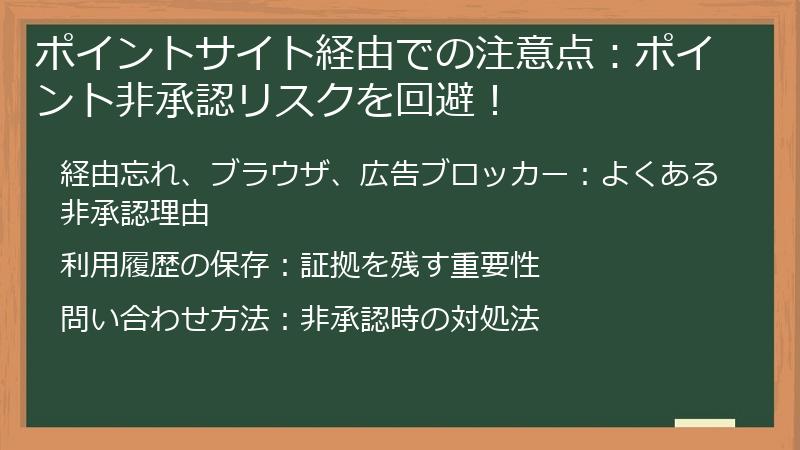 ポイントサイト経由での注意点：ポイント非承認リスクを回避！

経由忘れ、ブラウザ、広告ブロッカー：よくある非承認理由

利用履歴の保存：証拠を残す重要性

問い合わせ方法：非承認時の対処法